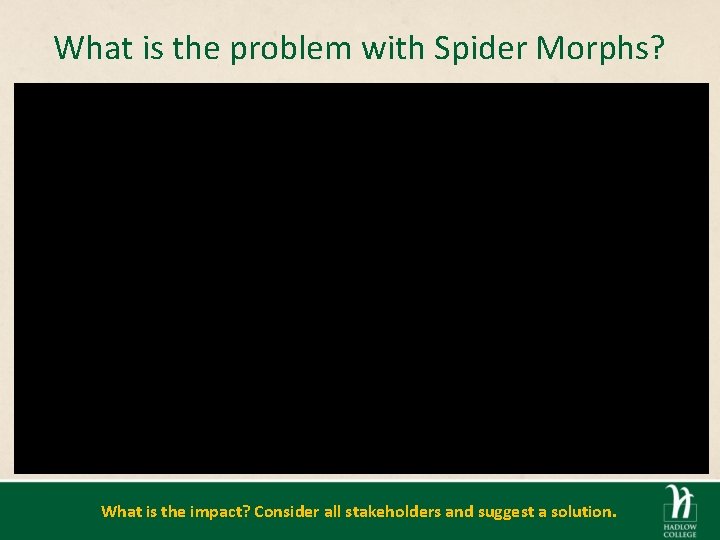 What is the problem with Spider Morphs?

What is the impact? Consider all stakeholders and suggest a solution.

HADLOW COLLEGE